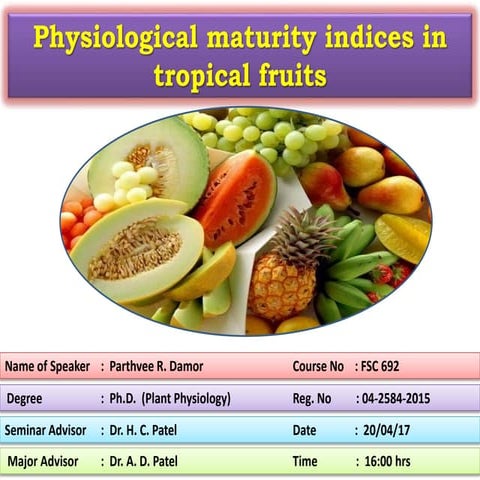 Physiological maturity indices in tropical fruits

Name of Speaker : Parthvee R. Damor
Course No : FSC 692

Degree : Ph.D. (Plant Physiology)
Reg. No : 04-2584-2015

Seminar Advisor : Dr. H. C. Patel
Date : 20/04/17

Major Advisor : Dr. A. D. Patel
Time : 16:00 hrs